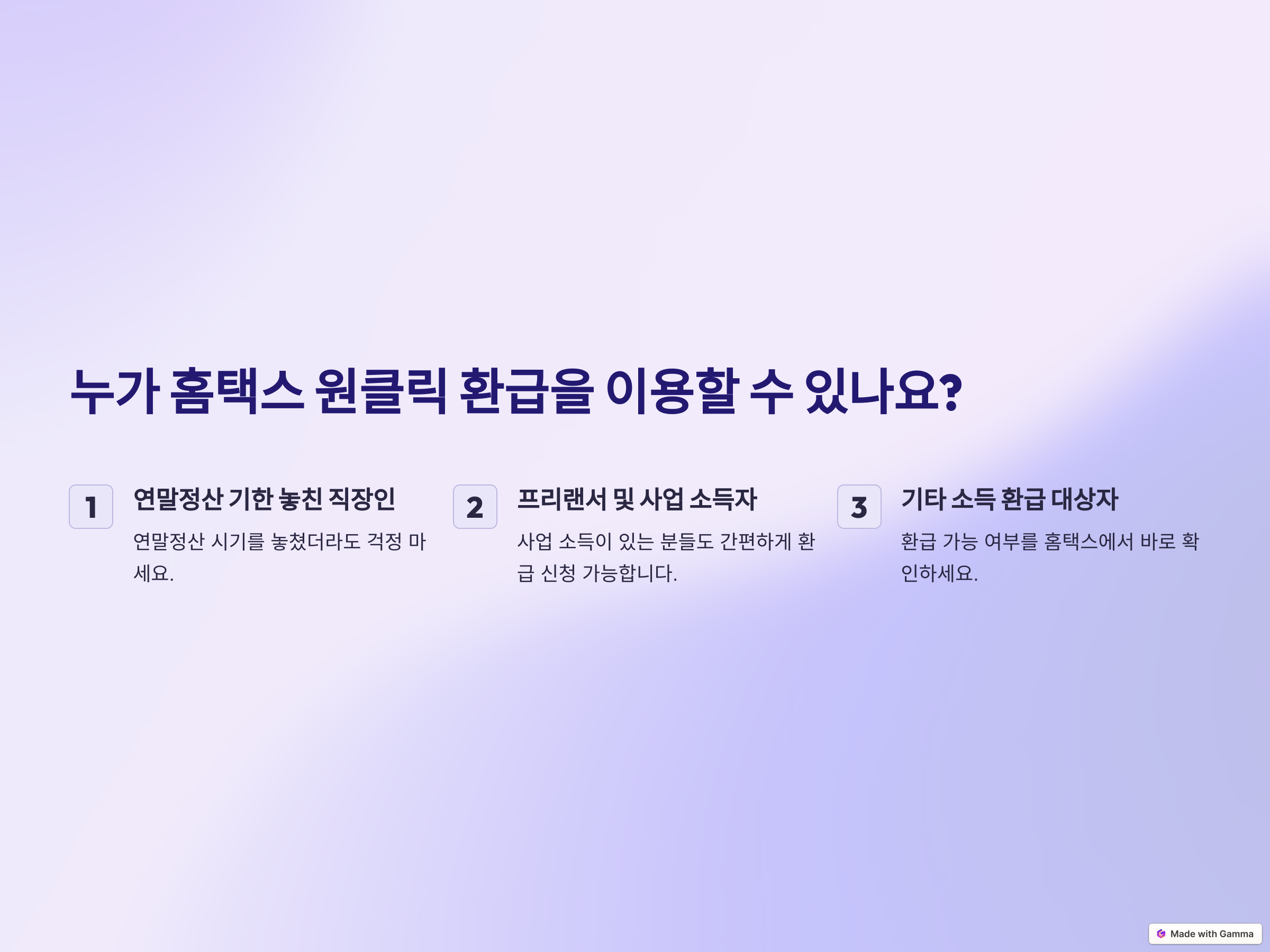 누가 홈택스 원클릭 환급을 이용할 수 있나요?

1

연말정산 기한 놓친 직장인

연말정산 시기를 놓쳤더라도 걱정 마세요.

2

프리랜서 및 사업 소득자

사업 소득이 있는 분들도 간편하게 환급 신청 가능합니다.

3

기타 소득 환급 대상자

환급 가능 여부를 홈택스에서 바로 확인하세요.

Made with Gamma